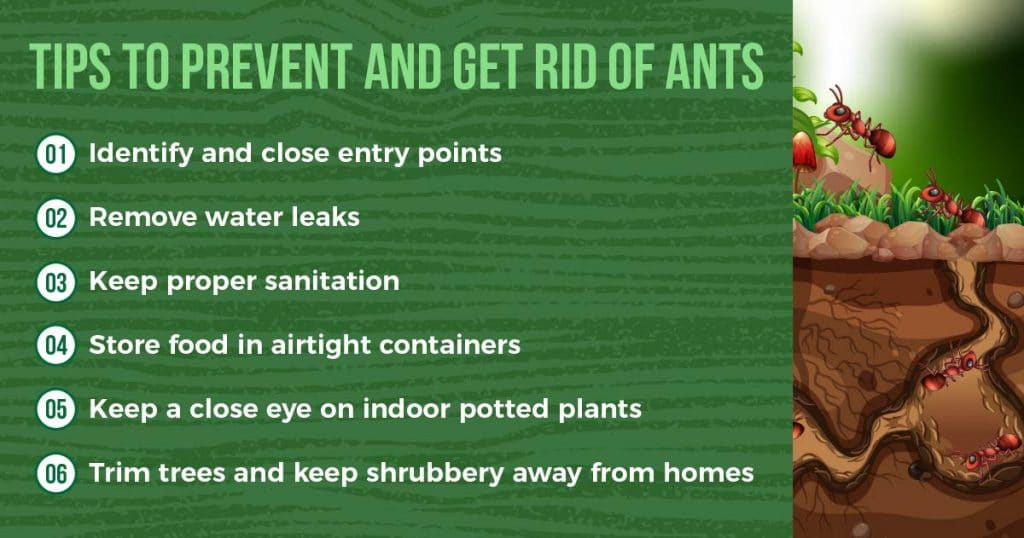 TIPS TO PREVENT AND GET RID OF ANTS

01 Identify and close entry points

02 Remove water leaks

03 Keep proper sanitation

04 Store food in airtight containers

05 Keep a close eye on indoor potted plants

06 Trim trees and keep shrubbery away from homes